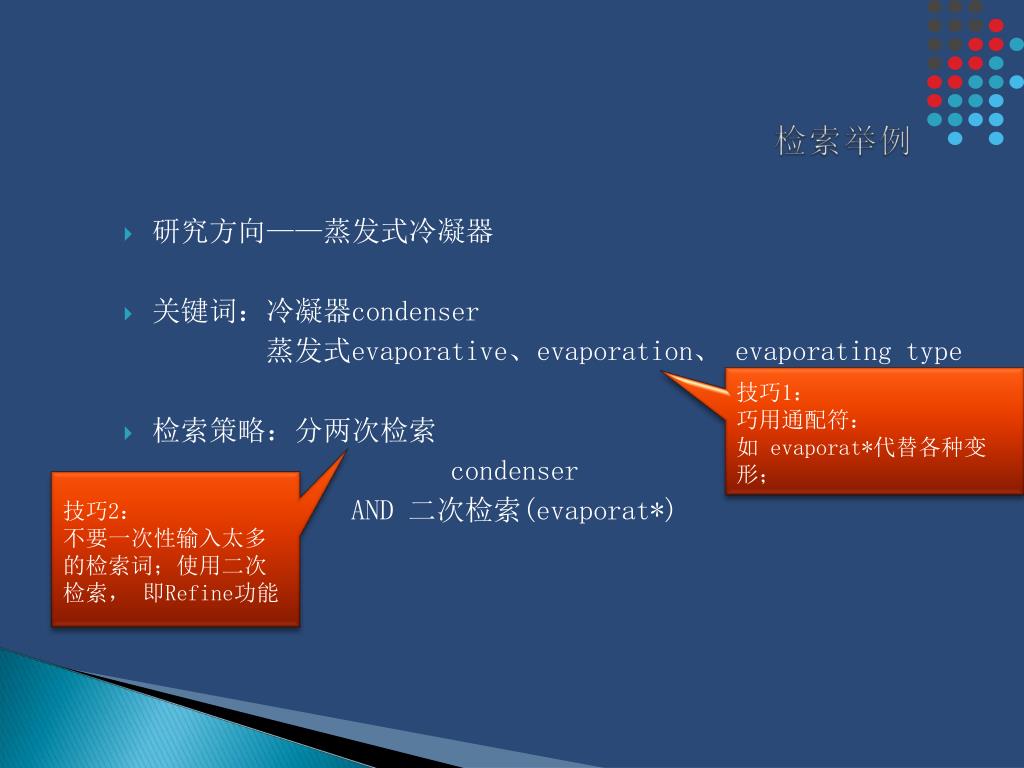 检索举例

研究方向——蒸发式冷凝器

关键词：冷凝器condenser
蒸发式evaporative、evaporation、 evaporating type

检索策略：分两次检索
condenser
AND 二次检索(evaporat*)

技巧1：
巧用通配符：
如 evaporat*代替各种变形；

技巧2：
不要一次性输入太多的检索词；使用二次检索， 即Refine功能